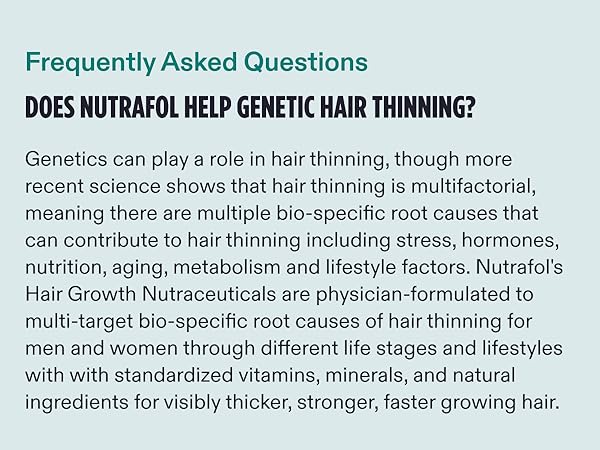 Frequently Asked Questions

DOES NUTRAFOL HELP GENETIC HAIR THINNING?

Genetics can play a role in hair thinning, though more recent science shows that hair thinning is multifactorial, meaning there are multiple bio-specific root causes that can contribute to hair thinning including stress, hormones, nutrition, aging, metabolism and lifestyle factors. Nutrafol's Hair Growth Nutraceuticals are physician-formulated to multi-target bio-specific root causes of hair thinning for men and women through different life stages and lifestyles with with standardized vitamins, minerals, and natural ingredients for visibly thicker, stronger, faster growing hair.